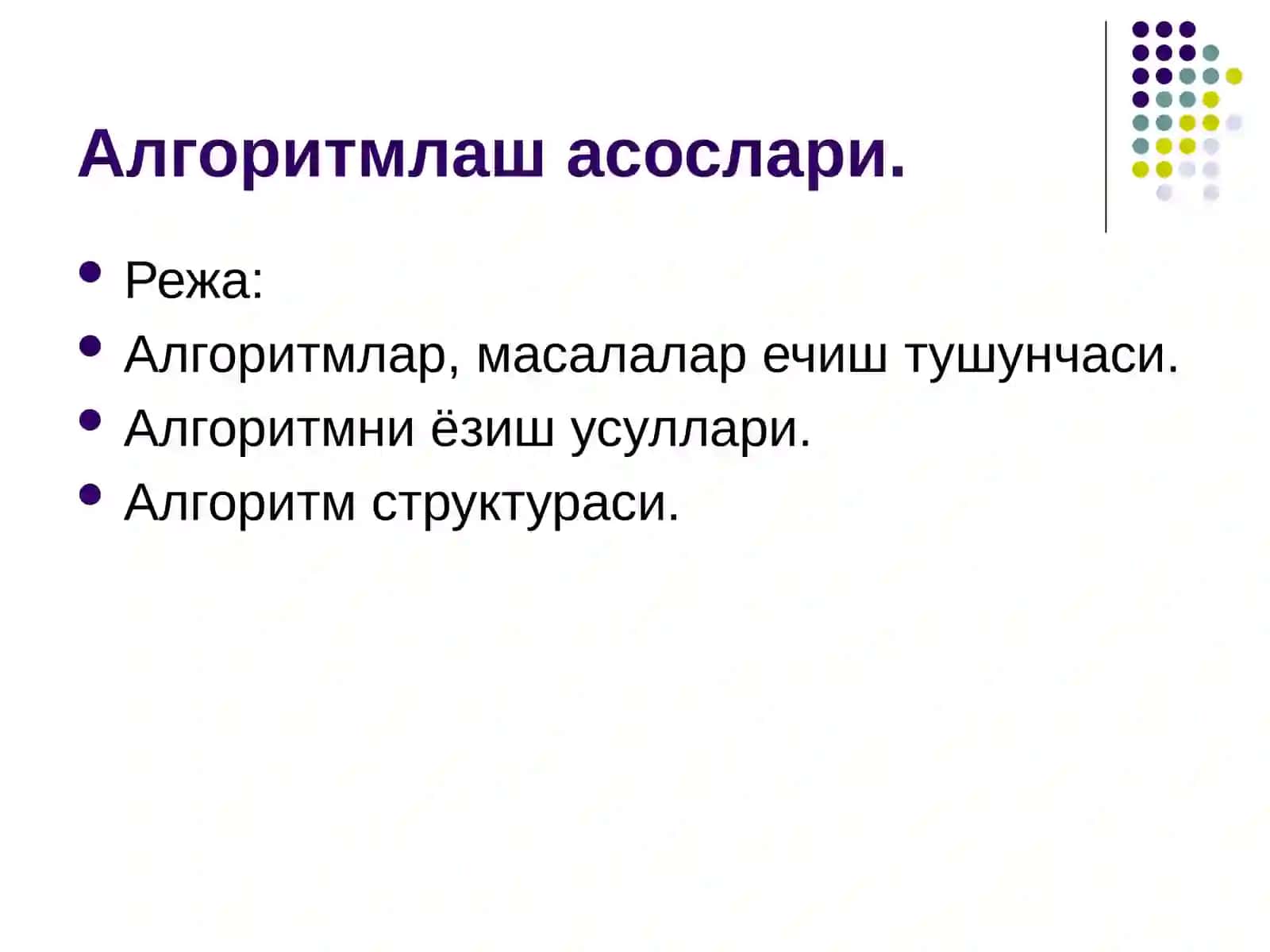 Алгоритмлаш асослари.

- Режа:
- Алгоритмлар, масалалар ечиш тушунчаси.
- Алгоритмни ёзиш усуллари.
- Алгоритм структураси.